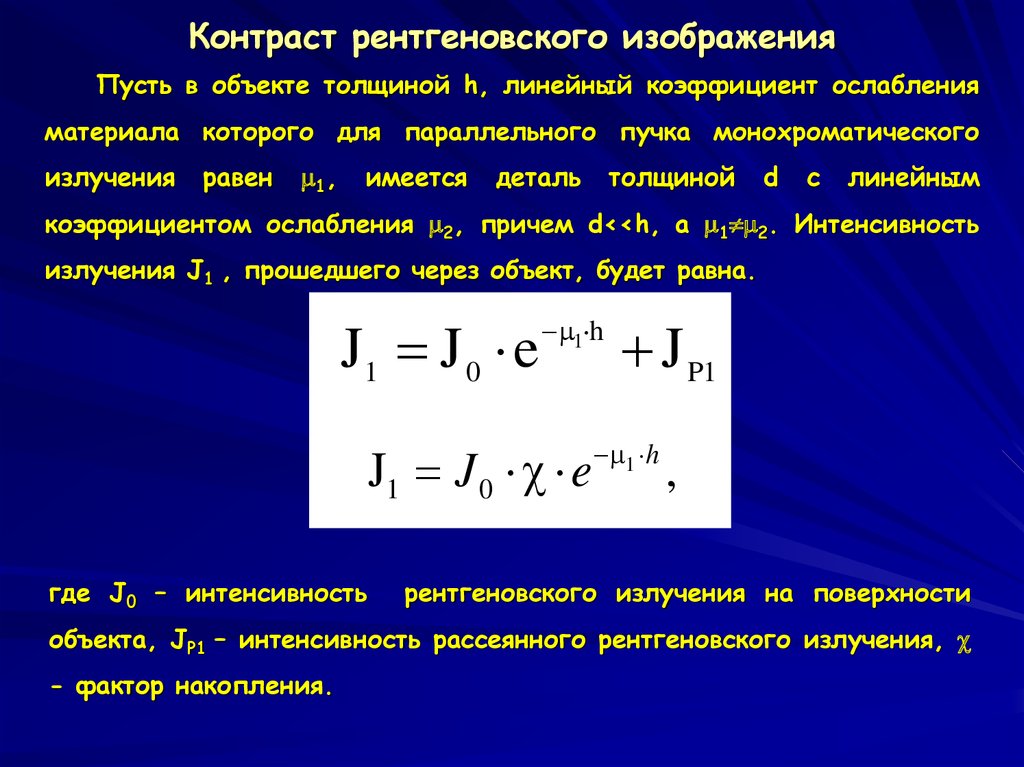 Контраст рентгеновского изображения

Пусть в объекте толщиной h, линейный коэффициент ослабления материала которого для параллельного пучка монохроматического излучения равен $\mu_1$, имеется деталь толщиной d с линейным коэффициентом ослабления $\mu_2$, причем d<<h, а $\mu_1 \neq \mu_2$. Интенсивность излучения $J_1$ , прошедшего через объект, будет равна.

$J_1 = J_0 \cdot e^{-\mu_1 \cdot h} + J_{P1}$

$J_1 = J_0 \cdot \chi \cdot e^{-\mu_1 \cdot h},$

где $J_0$ – интенсивность рентгеновского излучения на поверхности объекта, $J_{P1}$ – интенсивность рассеянного рентгеновского излучения, $\chi$ - фактор накопления.